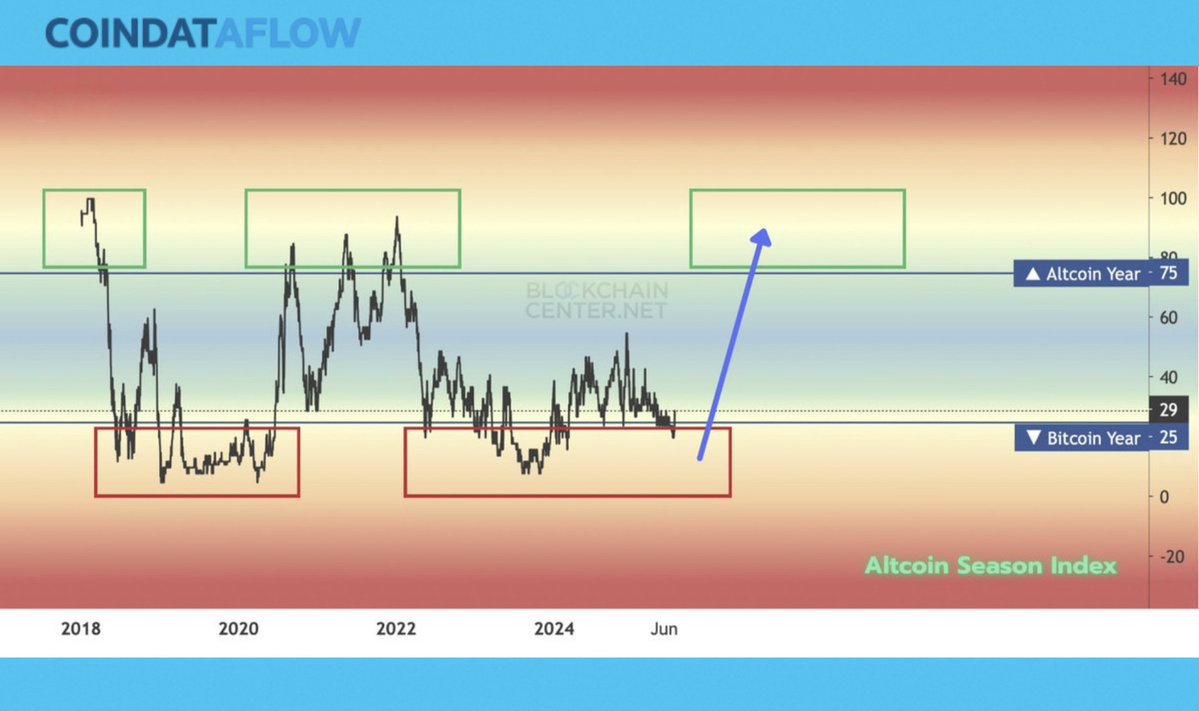 COINDATAFLOW

140
120
100
80
▲ Altcoin Year 75
60
40
29
▼ Bitcoin Year 25
0
-20

BLOCKCHAIN CENTER.NET

Altcoin Season Index

2018
2020
2022
2024
Jun